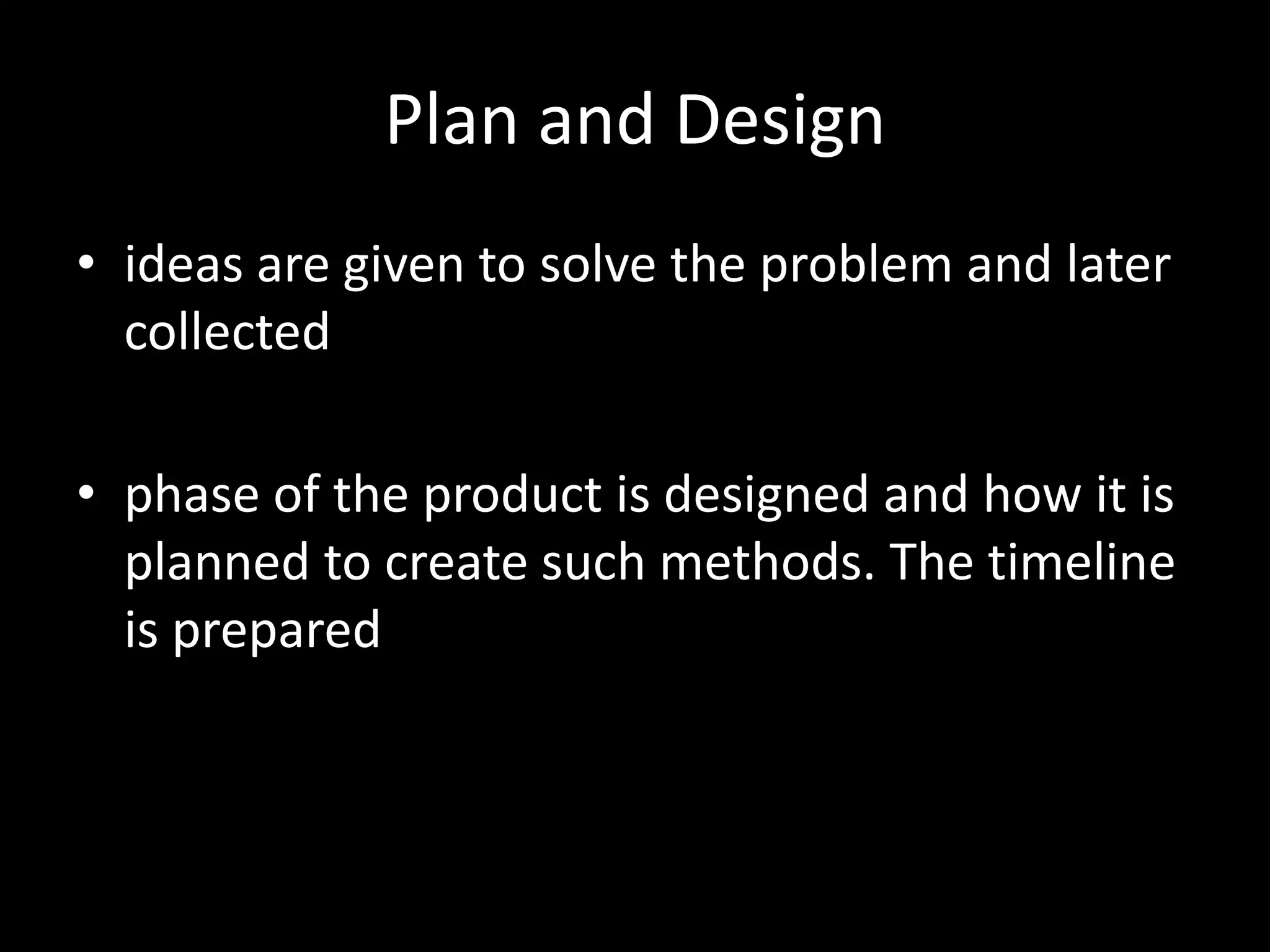 Plan and Design

• ideas are given to solve the problem and later collected

• phase of the product is designed and how it is planned to create such methods. The timeline is prepared